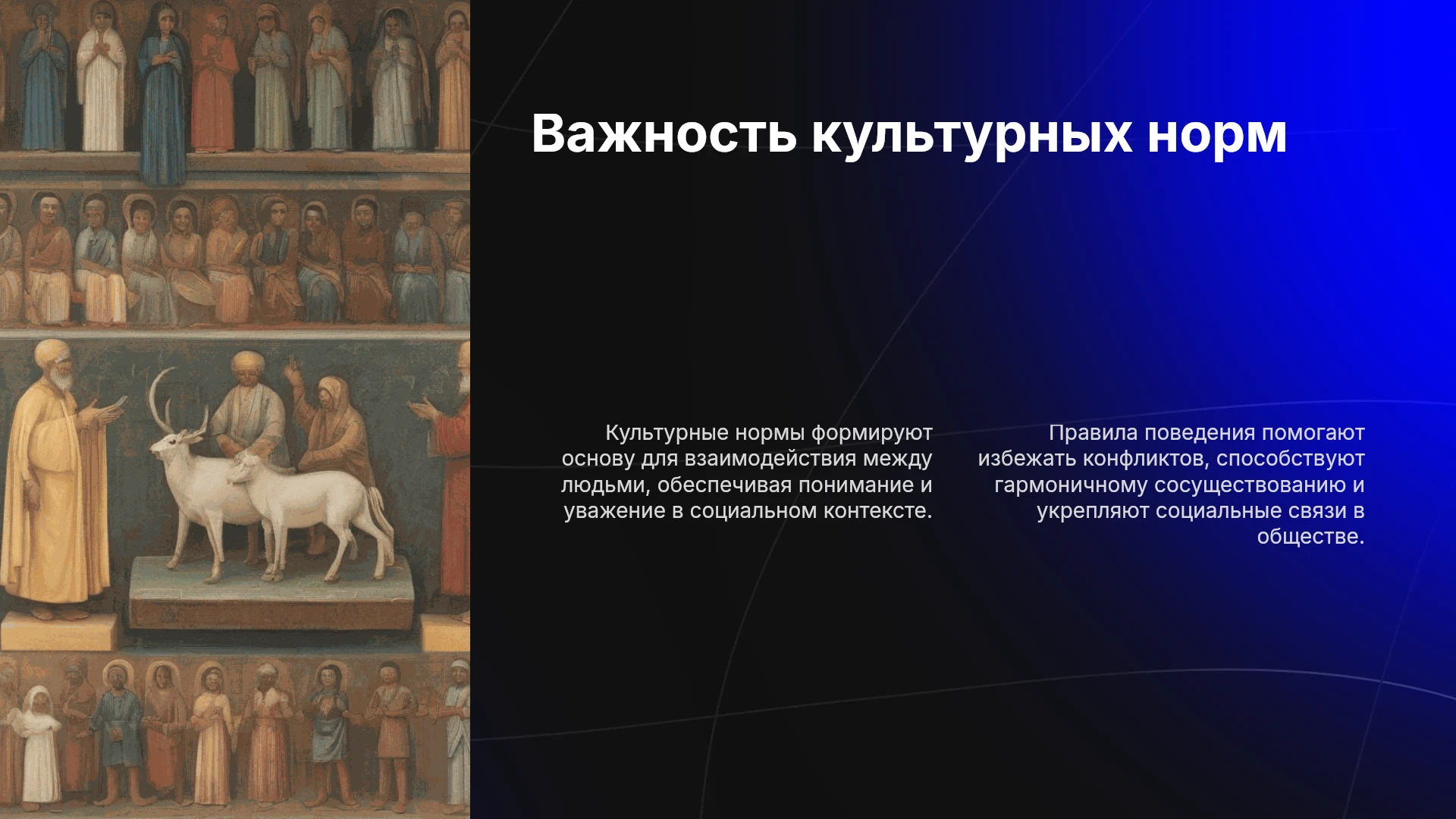 Важность культурных норм

Культурные нормы формируют основу для взаимодействия между людьми, обеспечивая понимание и уважение в социальном контексте.

Правила поведения помогают избежать конфликтов, способствуют гармоничному сосуществованию и укрепляют социальные связи в обществе.